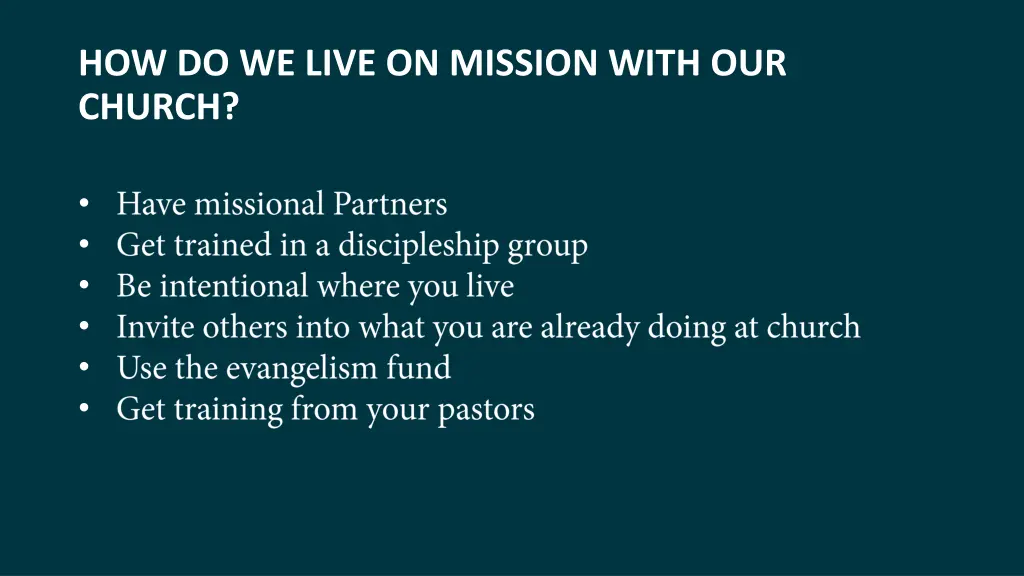 HOW DO WE LIVE ON MISSION WITH OUR CHURCH?

• Have missional Partners
• Get trained in a discipleship group
• Be intentional where you live
• Invite others into what you are already doing at church
• Use the evangelism fund
• Get training from your pastors